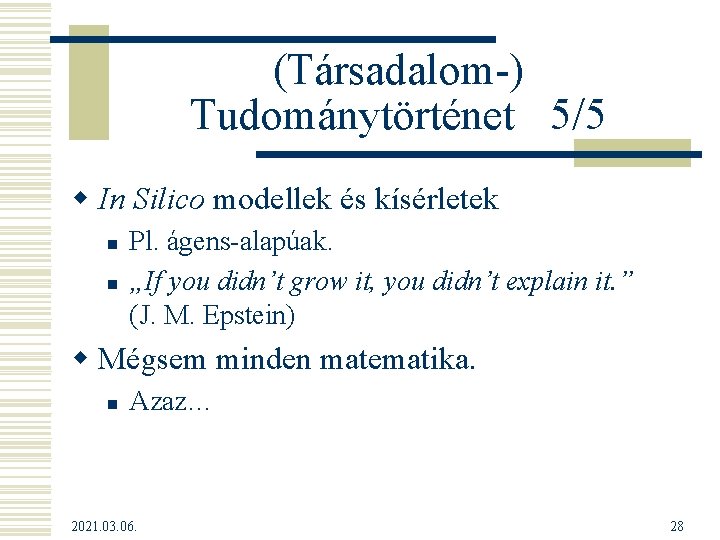 (Társadalom-) Tudománytörténet 5/5

In Silico modellek és kísérletek

Pl. ágens-alapúak.

„If you didn’t grow it, you didn’t explain it.” (J. M. Epstein)

Mégsem minden matematika.

Azaz…

2021.03.06.

28